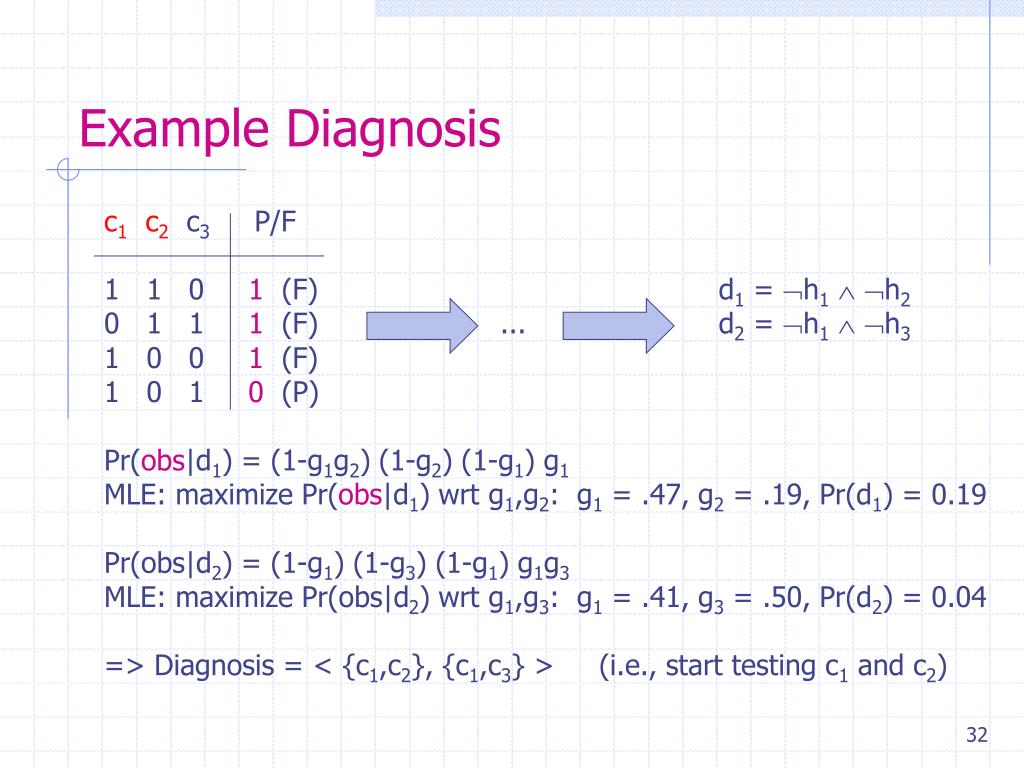 Example Diagnosis

| $c_1$ | $c_2$ | $c_3$ | P/F |
|---|---|---|---|
| 1 | 1 | 0 | 1 (F) |
| 0 | 1 | 1 | 1 (F) |
| 1 | 0 | 0 | 1 (F) |
| 1 | 0 | 1 | 0 (P) |

...

$d_1 = \neg h_1 \wedge \neg h_2$
$d_2 = \neg h_1 \wedge \neg h_3$

Pr(obs|$d_1$) = (1-$g_1g_2$) (1-$g_2$) (1-$g_1$) $g_1$
MLE: maximize Pr(obs|$d_1$) wrt $g_1$,$g_2$: $g_1$ = .47, $g_2$ = .19, Pr($d_1$) = 0.19

Pr(obs|$d_2$) = (1-$g_1$) (1-$g_3$) (1-$g_1$) $g_1g_3$
MLE: maximize Pr(obs|$d_2$) wrt $g_1$,$g_3$: $g_1$ = .41, $g_3$ = .50, Pr($d_2$) = 0.04

=> Diagnosis = < {$c_1$,$c_2$}, {$c_1$,$c_3$} > (i.e., start testing $c_1$ and $c_2$)

32